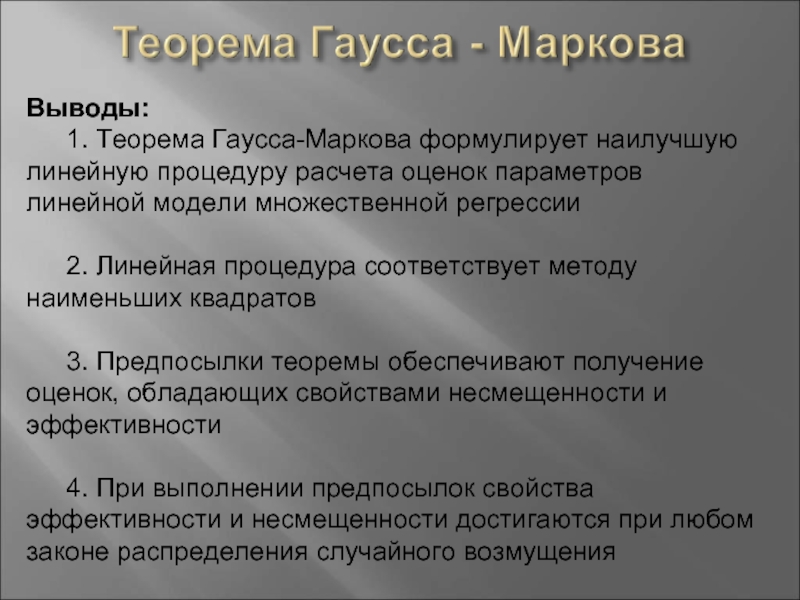 Теорема Гаусса - Маркова

Выводы:

1. Теорема Гаусса-Маркова формулирует наилучшую линейную процедуру расчета оценок параметров линейной модели множественной регрессии

2. Линейная процедура соответствует методу наименьших квадратов

3. Предпосылки теоремы обеспечивают получение оценок, обладающих свойствами несмещенности и эффективности

4. При выполнении предпосылок свойства эффективности и несмещенности достигаются при любом законе распределения случайного возмущения